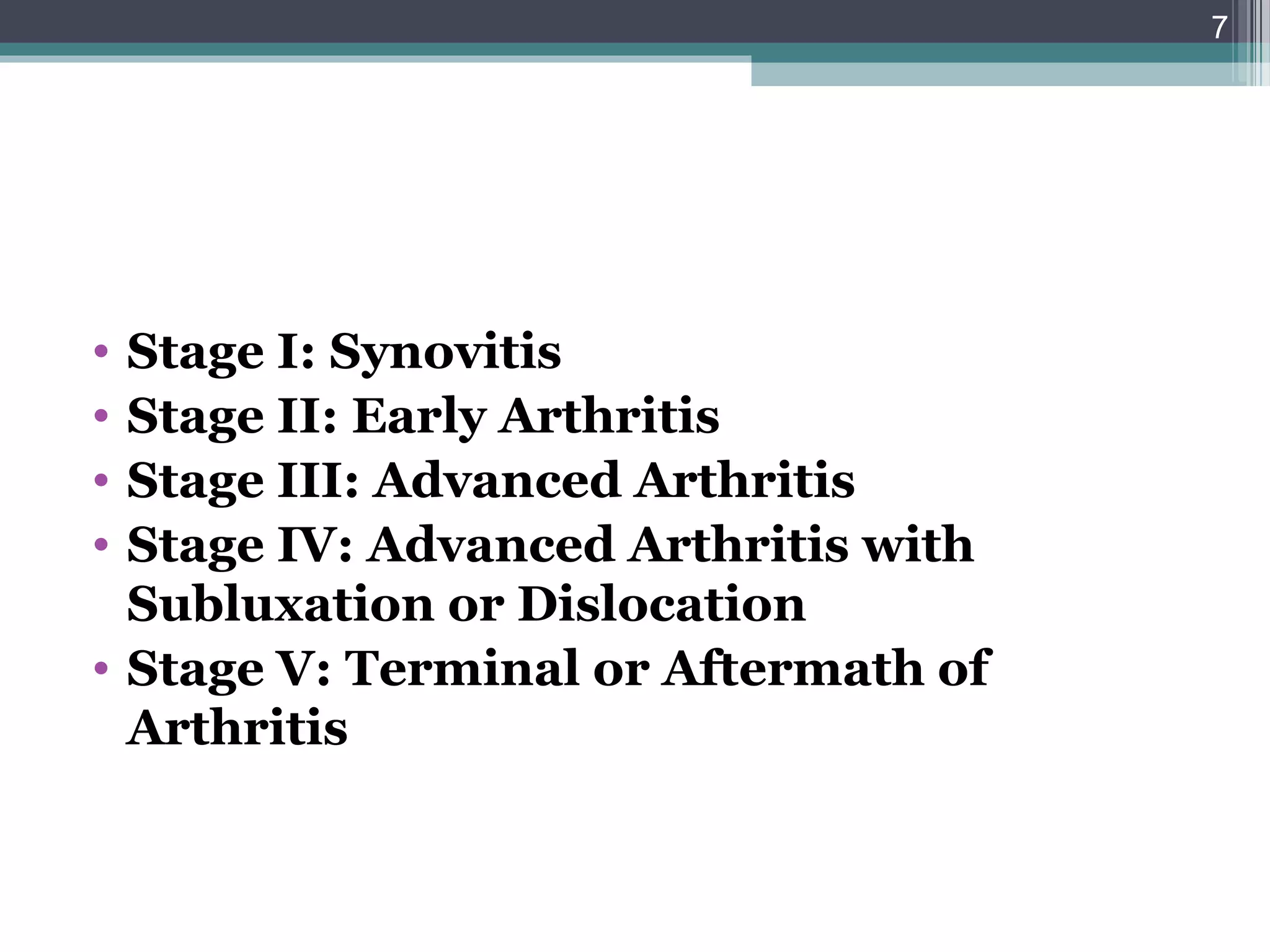 7

• Stage I: Synovitis
• Stage II: Early Arthritis
• Stage III: Advanced Arthritis
• Stage IV: Advanced Arthritis with Subluxation or Dislocation
• Stage V: Terminal or Aftermath of Arthritis